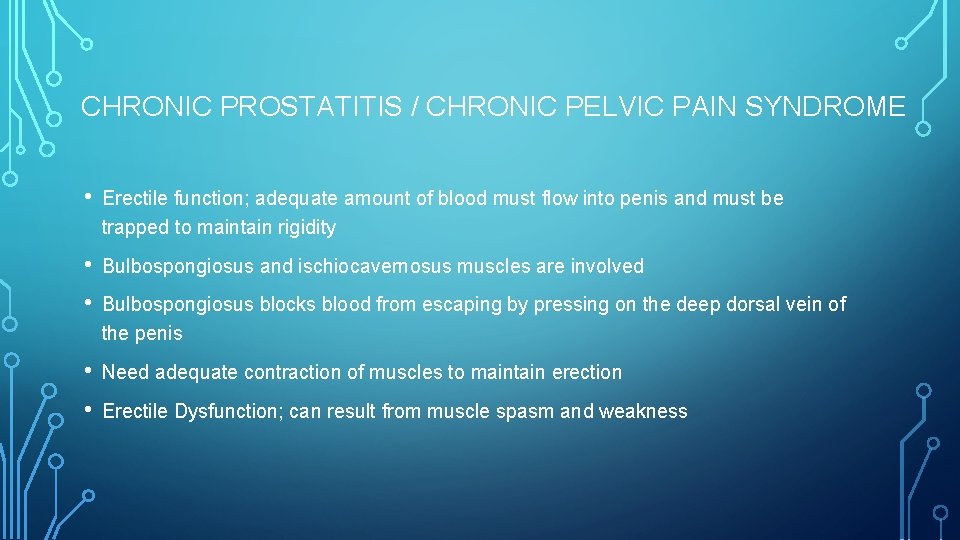 CHRONIC PROSTATITIS / CHRONIC PELVIC PAIN SYNDROME

• Erectile function; adequate amount of blood must flow into penis and must be trapped to maintain rigidity

• Bulbospongiosus and ischiocavernosus muscles are involved

• Bulbospongiosus blocks blood from escaping by pressing on the deep dorsal vein of the penis

• Need adequate contraction of muscles to maintain erection

• Erectile Dysfunction; can result from muscle spasm and weakness